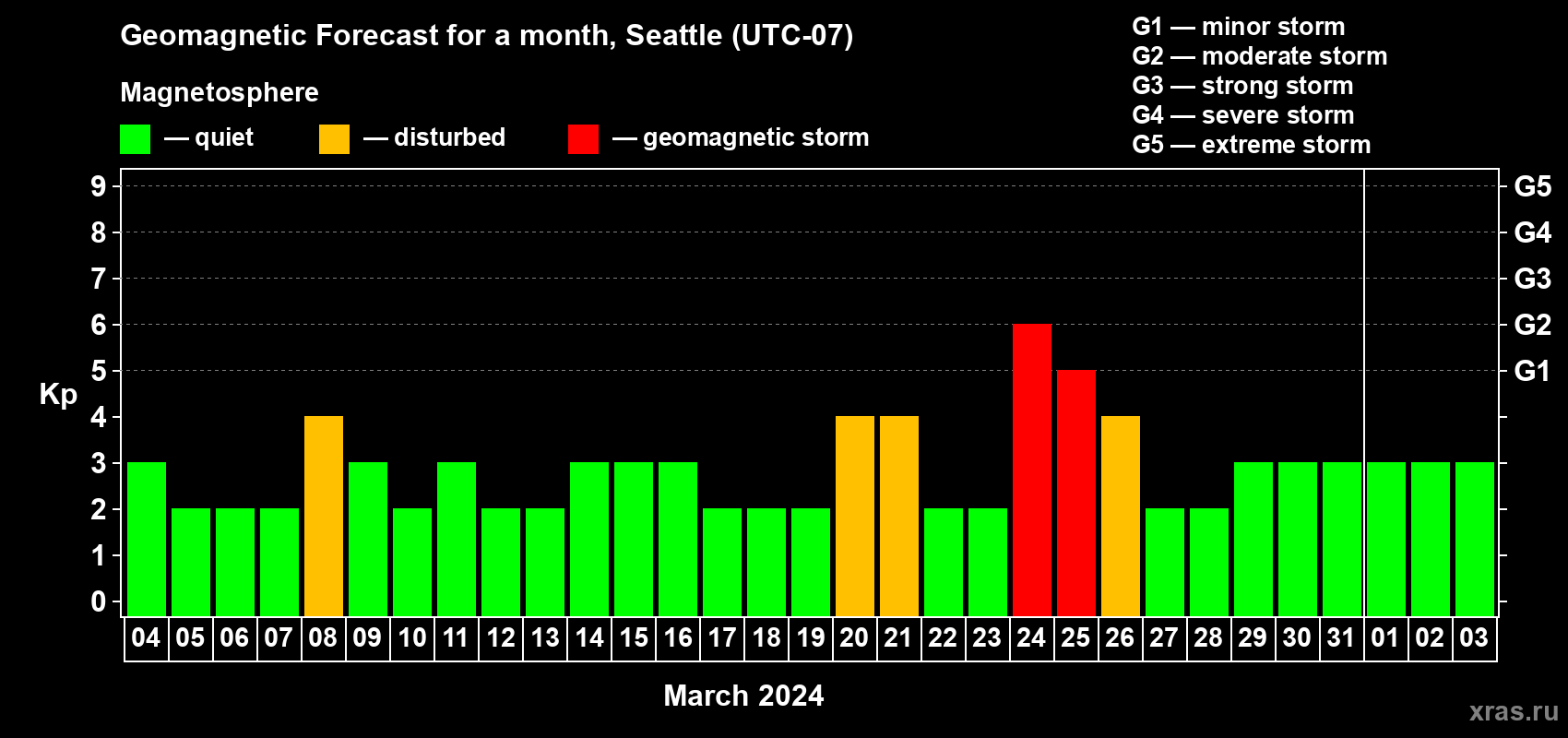 Geomagnetic Forecast for a month, Seattle (UTC-07)

Magnetosphere

— quiet — disturbed — geomagnetic storm

G1 — minor storm
G2 — moderate storm
G3 — strong storm
G4 — severe storm
G5 — extreme storm

Kp

9
8
7
6
5
4
3
2
1
0

G5
G4
G3
G2
G1

04 05 06 07 08 09 10 11 12 13 14 15 16 17 18 19 20 21 22 23 24 25 26 27 28 29 30 31 01 02 03

March 2024

xras.ru